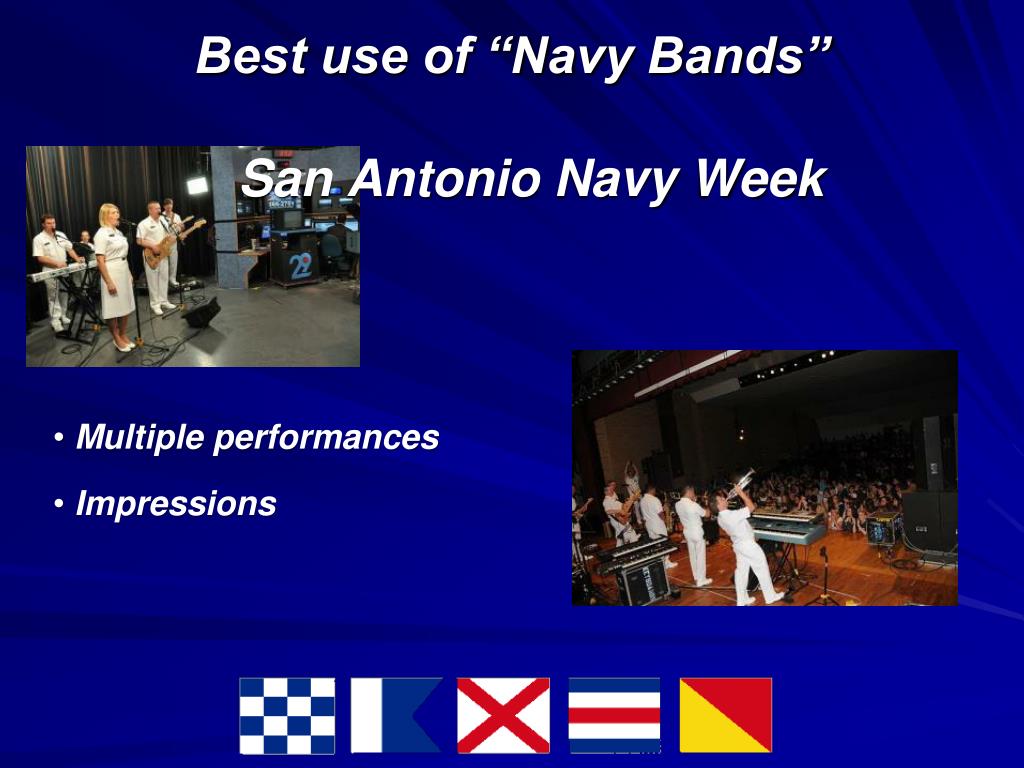 Best use of “Navy Bands”

San Antonio Navy Week

• Multiple performances

• Impressions